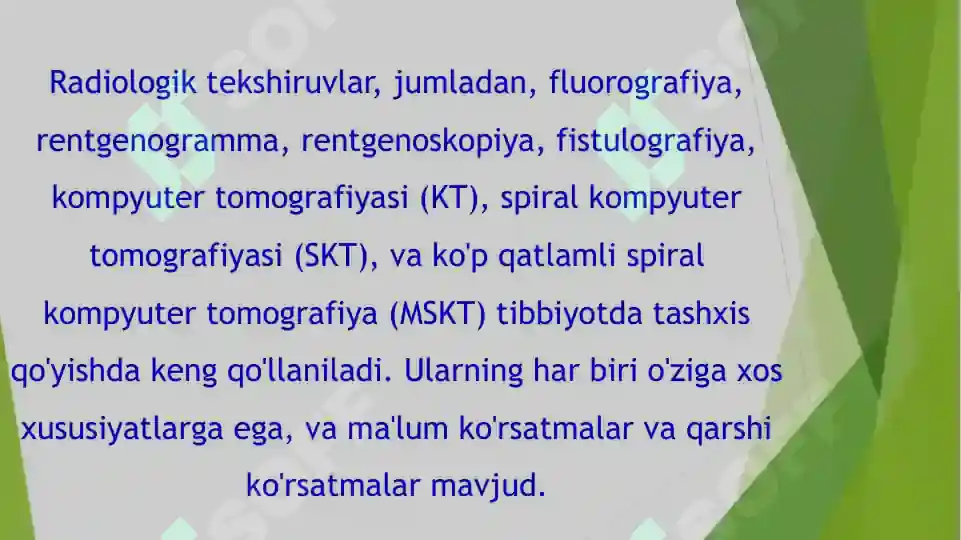 Radiologik tekshiruvlar, jumladan, fluorografiya, rentgenogramma, rentgenoskopiya, fistulografiya, kompyuter tomografiyasi (KT), spiral kompyuter tomografiyasi (SKT), va ko'p qatlamli spiral kompyuter tomografiya (MSKT) tibbiyotda tashxis qo'yishda keng qo'llaniladi. Ularning har biri o'ziga xos xususiyatlarga ega, va ma'lum ko'rsatmalar va qarshi ko'rsatmalar mavjud.